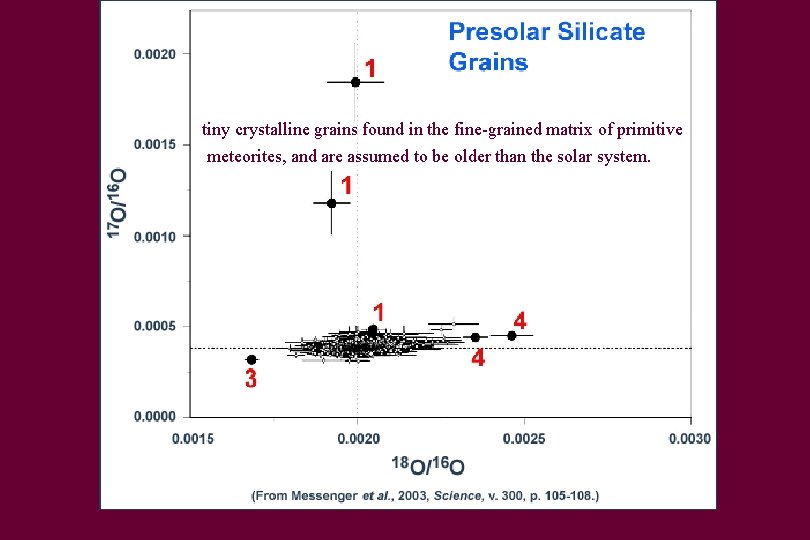 Presolar Silicate Grains

tiny crystalline grains found in the fine-grained matrix of primitive meteorites, and are assumed to be older than the solar system.

$^{17}O/^{16}O$

0.0020
0.0015
0.0010
0.0005
0.0000

1
1
1
4
4
3

0.0015
0.0020
0.0025
0.0030

$^{18}O/^{16}O$

(From Messenger et al., 2003, Science, v. 300, p. 105-108.)